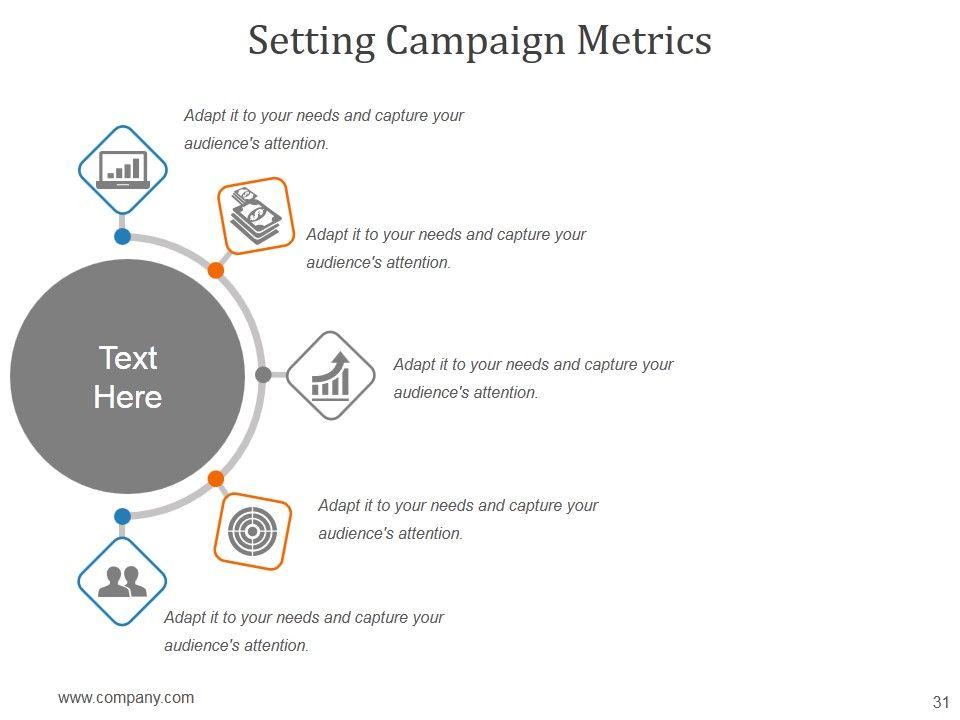 Setting Campaign Metrics

Adapt it to your needs and capture your audience's attention.

Adapt it to your needs and capture your audience's attention.

Text Here

Adapt it to your needs and capture your audience's attention.

Adapt it to your needs and capture your audience's attention.

Adapt it to your needs and capture your audience's attention.

www.company.com

31